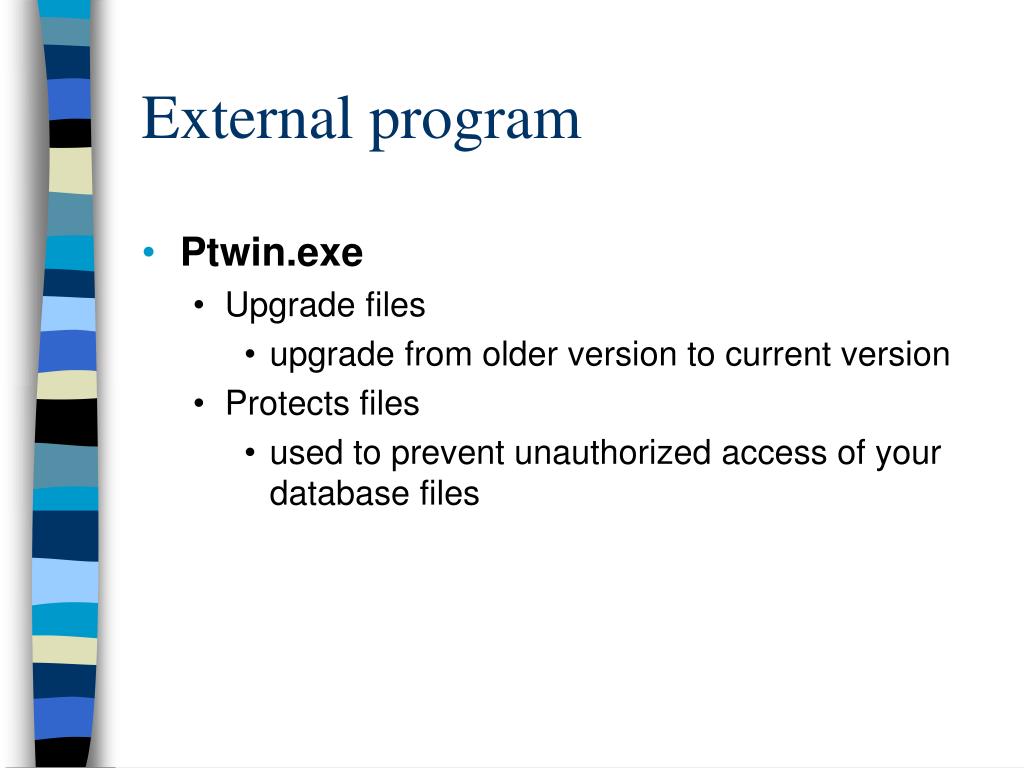 External program

• Ptwin.exe
  • Upgrade files
    • upgrade from older version to current version
  • Protects files
    • used to prevent unauthorized access of your database files